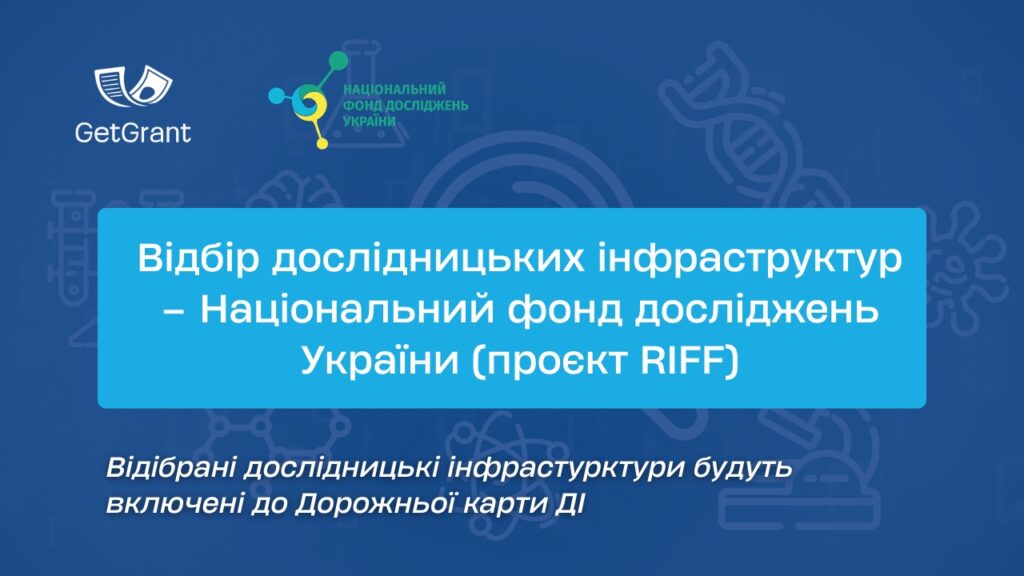 GetGrant

НАЦІОНАЛЬНИЙ ФОНД ДОСЛІДЖЕНЬ УКРАЇНИ

Відбір дослідницьких інфраструктур – Національний фонд досліджень України (проєкт RIFF)

Відібрані дослідницькі інфрастурктури будуть включені до Дорожньої карти ДІ